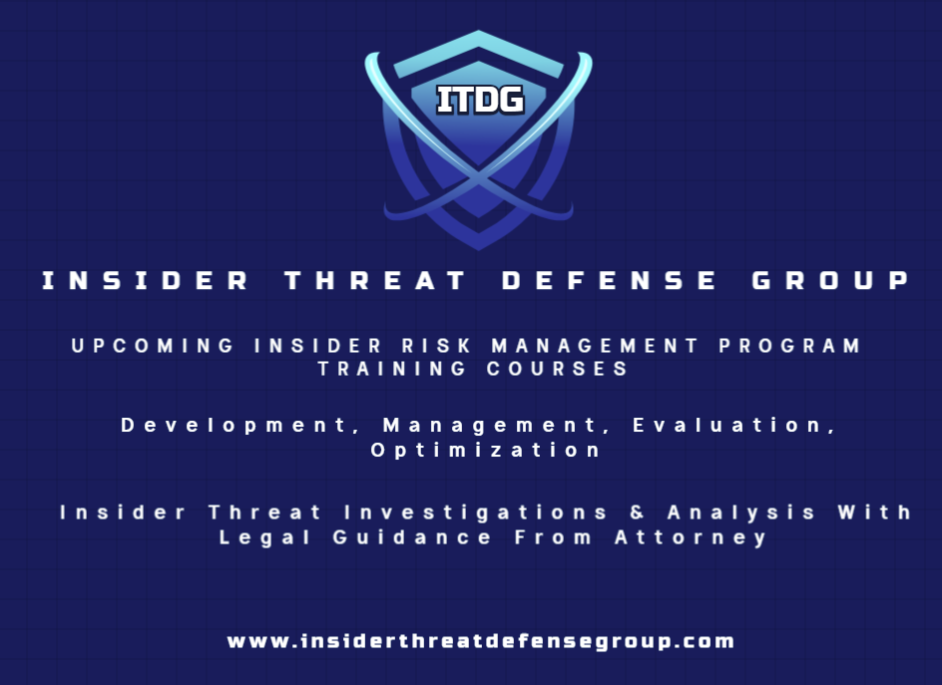 ITDG

INSIDER THREAT DEFENSE GROUP

UPCOMING INSIDER RISK MANAGEMENT PROGRAM TRAINING COURSES

Development, Management, Evaluation, Optimization

Insider Threat Investigations & Analysis With Legal Guidance From Attorney

www.insiderthreatdefensegroup.com